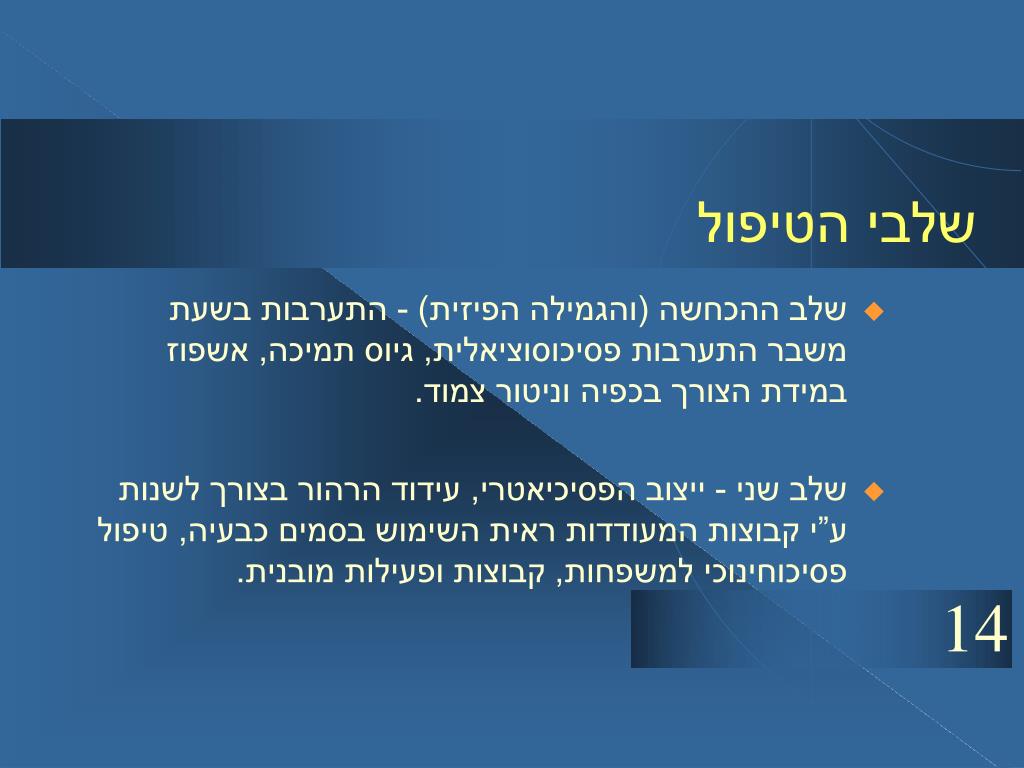 שלבי הטיפול

שלב ההכחשה (והגמילה הפיזית) - התערבות בשעת משבר התערבות פסיכוסוציאלית, גיוס תמיכה, אשפוז במידת הצורך בכפיה וניטור צמוד.

שלב שני - ייצוב הפסיכיאטרי, עידוד הרהור בצורך לשנות ע"י קבוצות המעודדות ראית השימוש בסמים כבעיה, טיפול פסיכוחינוכי למשפחות, קבוצות ופעילות מובנית.

14